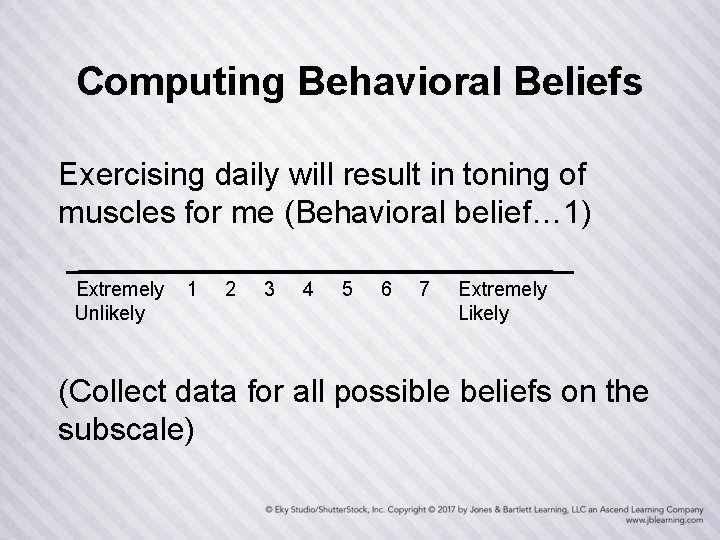 Computing Behavioral Beliefs

Exercising daily will result in toning of muscles for me (Behavioral belief…1)

Extremely Unlikely 1 2 3 4 5 6 7 Extremely Likely

(Collect data for all possible beliefs on the subscale)

© Eky Studio/ShutterStock, Inc. Copyright © 2017 by Jones & Bartlett Learning, LLC an Ascend Learning Company
www.jblearning.com